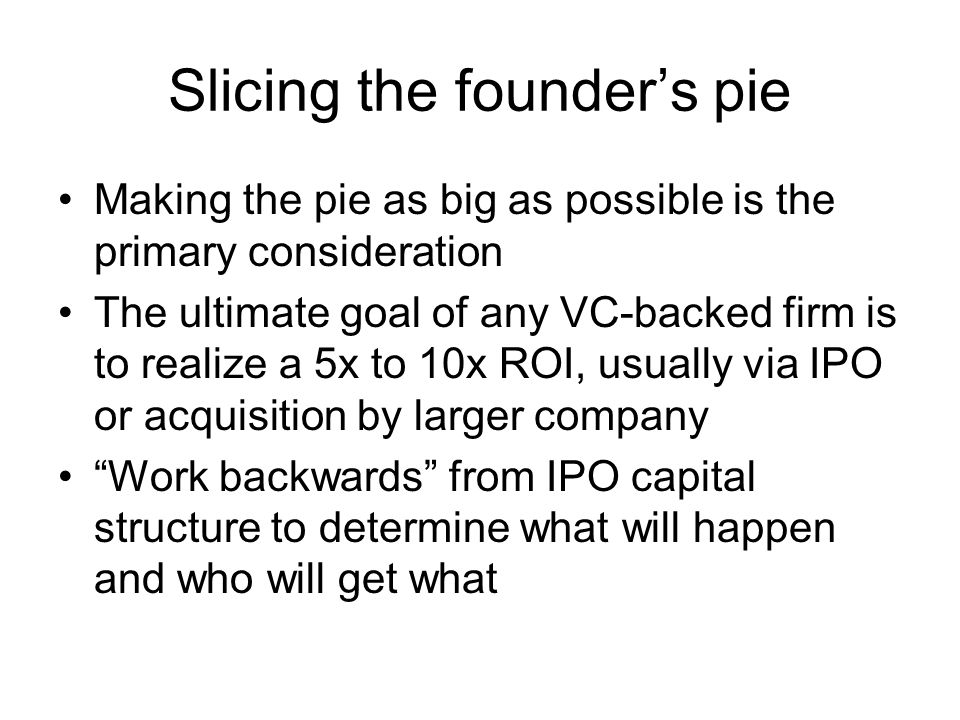 Slicing the founder’s pie

• Making the pie as big as possible is the primary consideration
• The ultimate goal of any VC-backed firm is to realize a 5x to 10x ROI, usually via IPO or acquisition by larger company
• “Work backwards” from IPO capital structure to determine what will happen and who will get what